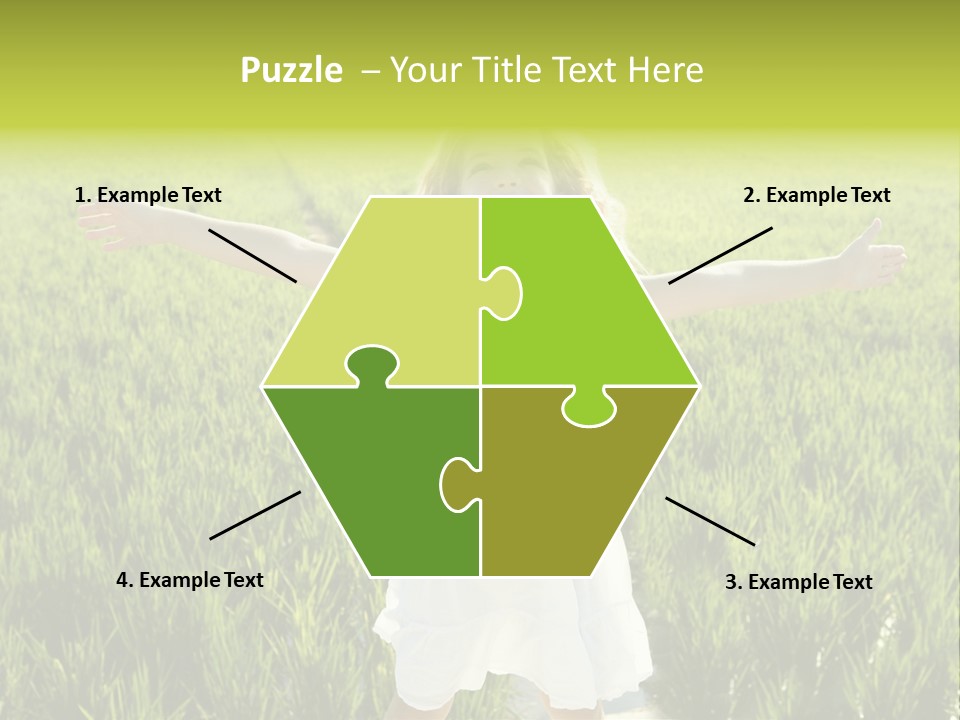 Puzzle – Your Title Text Here

1. Example Text

2. Example Text

4. Example Text

3. Example Text